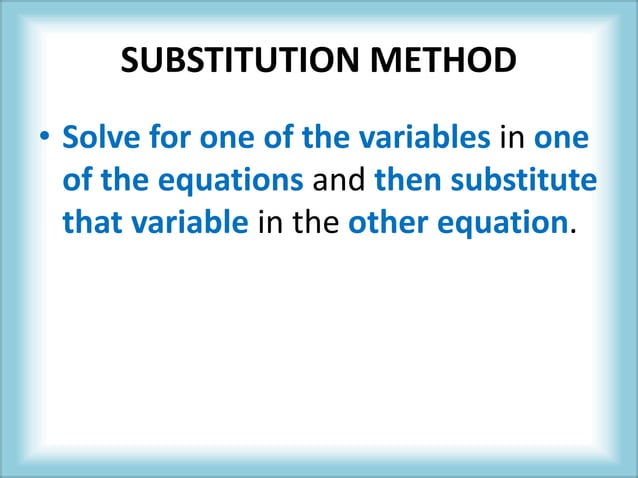 SUBSTITUTION METHOD

• Solve for one of the variables in one of the equations and then substitute that variable in the other equation.